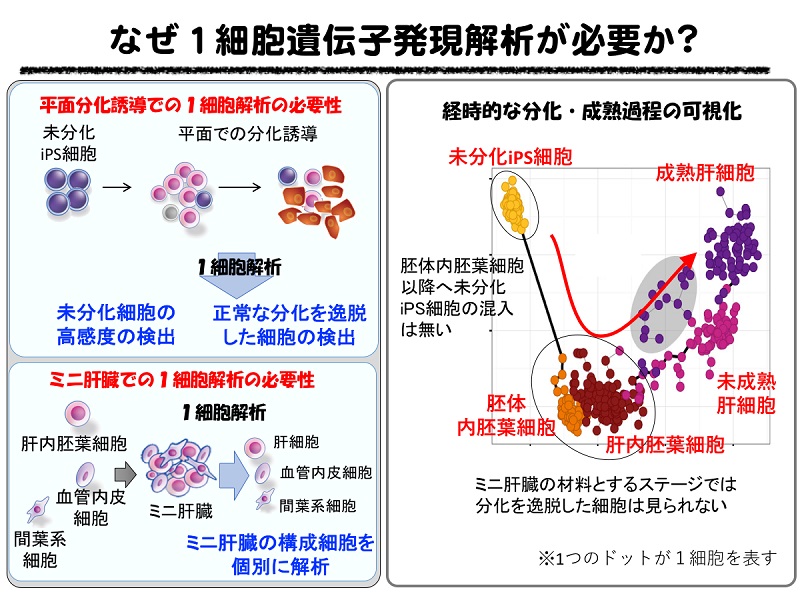 なぜ１細胞遺伝子発現解析が必要か？

平面分化誘導での１細胞解析の必要性

未分化 iPS細胞

平面での分化誘導

１細胞解析

未分化細胞の高感度の検出

正常な分化を逸脱した細胞の検出

ミニ肝臓での１細胞解析の必要性

肝内胚葉細胞

血管内皮細胞

間葉系細胞

１細胞解析

ミニ肝臓

肝細胞

血管内皮細胞

間葉系細胞

ミニ肝臓の構成細胞を個別に解析

経時的な分化・成熟過程の可視化

未分化iPS細胞

成熟肝細胞

胚体内胚葉細胞以降へ未分化iPS細胞の混入は無い

未成熟肝細胞

胚体内胚葉細胞

肝内胚葉細胞

ミニ肝臓の材料とするステージでは分化を逸脱した細胞は見られない

※1つのドットが１細胞を表す